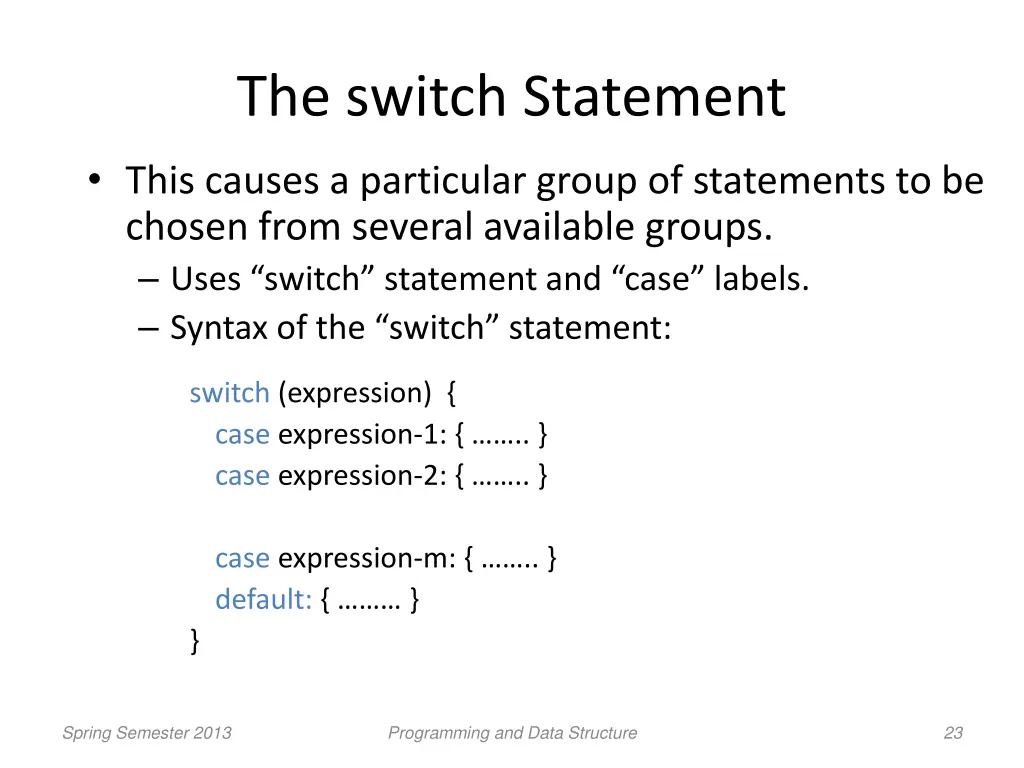 The switch Statement

• This causes a particular group of statements to be chosen from several available groups.
– Uses “switch” statement and “case” labels.
– Syntax of the “switch” statement:

switch (expression) {
case expression-1: { …….. }
case expression-2: { …….. }

case expression-m: { …….. }
default: { ……… }
}

Spring Semester 2013

Programming and Data Structure

23